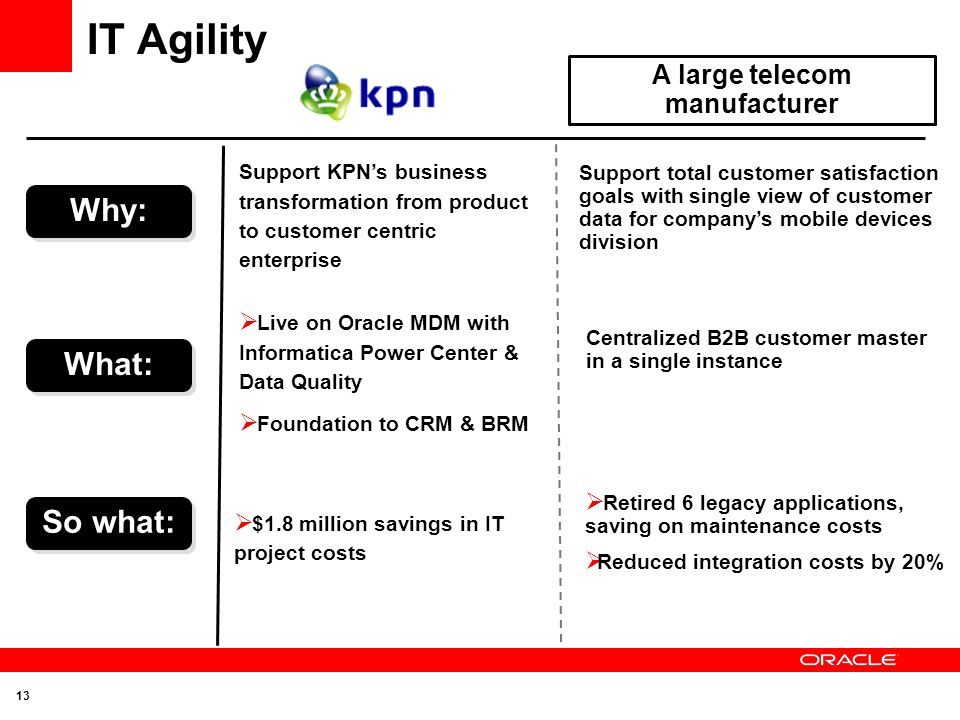 IT Agility

kpn

A large telecom manufacturer

Why:

Support KPN's business transformation from product to customer centric enterprise

Support total customer satisfaction goals with single view of customer data for company's mobile devices division

What:

➢Live on Oracle MDM with Informatica Power Center & Data Quality

➢Foundation to CRM & BRM

Centralized B2B customer master in a single instance

So what:

➢$1.8 million savings in IT project costs

➢Retired 6 legacy applications, saving on maintenance costs

➢Reduced integration costs by 20%

ORACLE

13